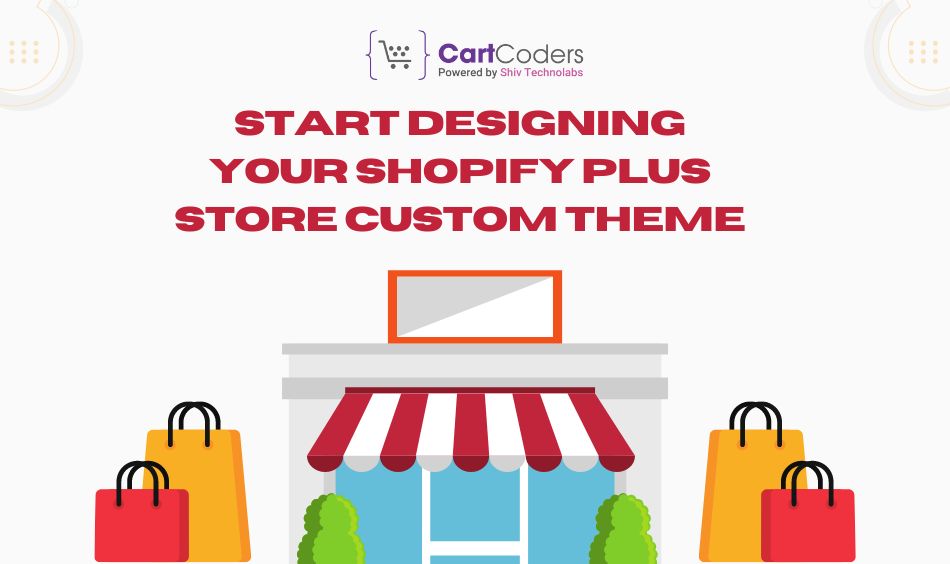 CartCoders
Powered by Shiv Technolabs

START DESIGNING YOUR SHOPIFY PLUS STORE CUSTOM THEME